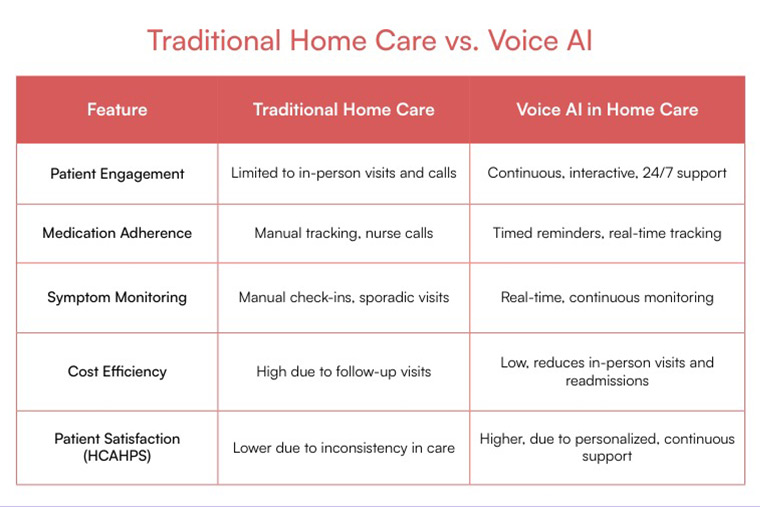 Traditional Home Care vs. Voice AI

| Feature | Traditional Home Care | Voice AI in Home Care |
|---|---|---|
| Patient Engagement | Limited to in-person visits and calls | Continuous, interactive, 24/7 support |
| Medication Adherence | Manual tracking, nurse calls | Timed reminders, real-time tracking |
| Symptom Monitoring | Manual check-ins, sporadic visits | Real-time, continuous monitoring |
| Cost Efficiency | High due to follow-up visits | Low, reduces in-person visits and readmissions |
| Patient Satisfaction (HCAHPS) | Lower due to inconsistency in care | Higher, due to personalized, continuous support |